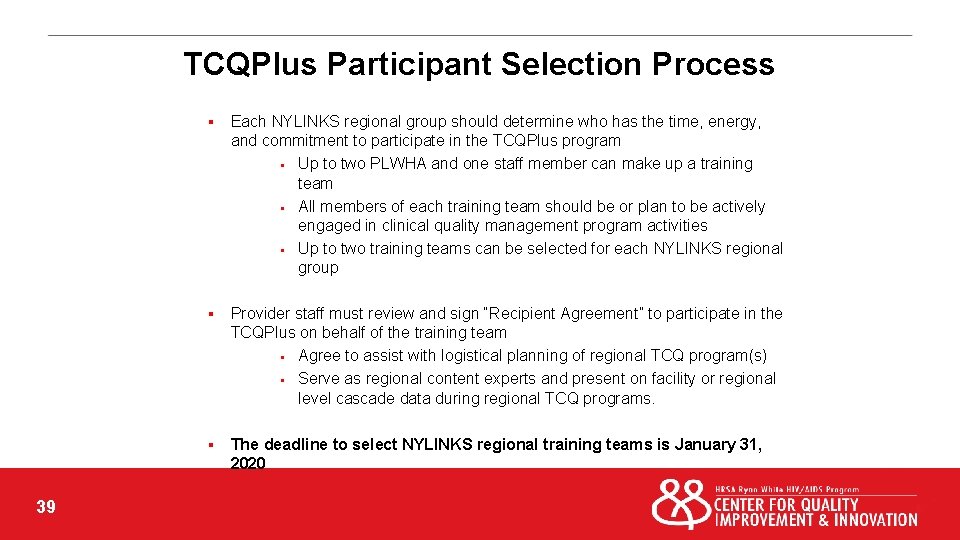 TCQPlus Participant Selection Process

▪ Each NYLINKS regional group should determine who has the time, energy, and commitment to participate in the TCQPlus program
▪ Up to two PLWHA and one staff member can make up a training team
▪ All members of each training team should be or plan to be actively engaged in clinical quality management program activities
▪ Up to two training teams can be selected for each NYLINKS regional group

▪ Provider staff must review and sign "Recipient Agreement" to participate in the TCQPlus on behalf of the training team
▪ Agree to assist with logistical planning of regional TCQ program(s)
▪ Serve as regional content experts and present on facility or regional level cascade data during regional TCQ programs.

▪ The deadline to select NYLINKS regional training teams is January 31, 2020

39

HRSA Ryan White HIV/AIDS Program
CENTER FOR QUALITY IMPROVEMENT & INNOVATION